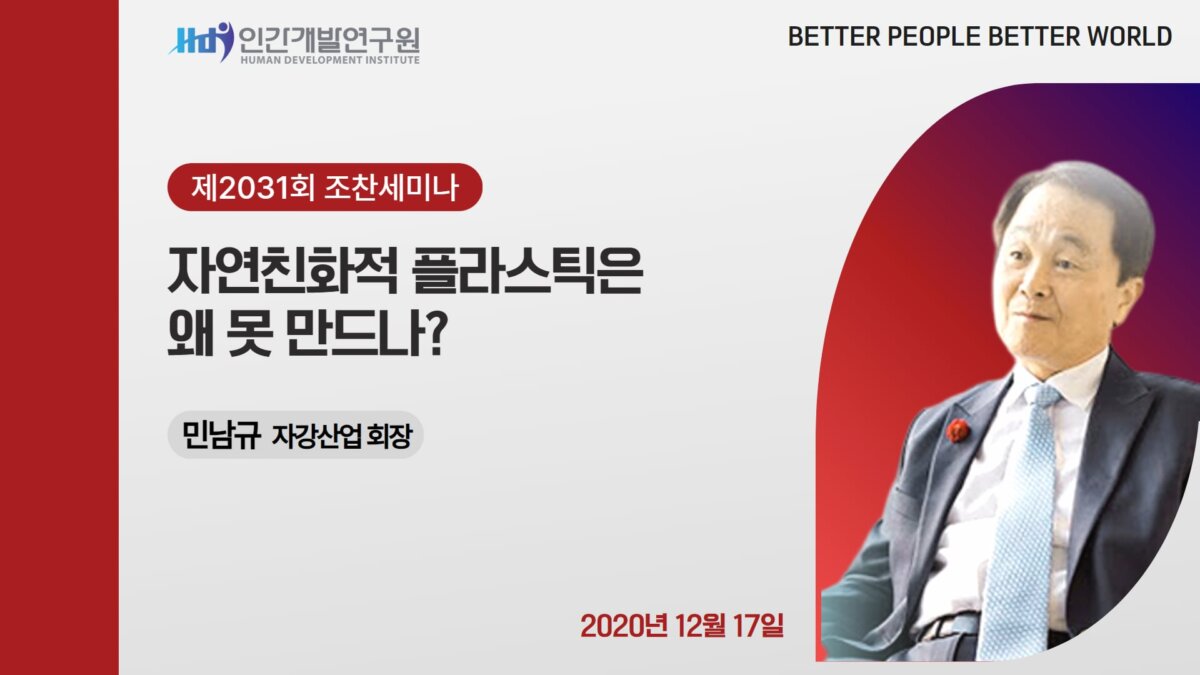 Hdi 인간개발연구원
HUMAN DEVELOPMENT INSTITUTE

BETTER PEOPLE BETTER WORLD

제2031회 조찬세미나

자연친화적 플라스틱은
왜 못 만드나?

민남규 자강산업 회장

2020년 12월 17일